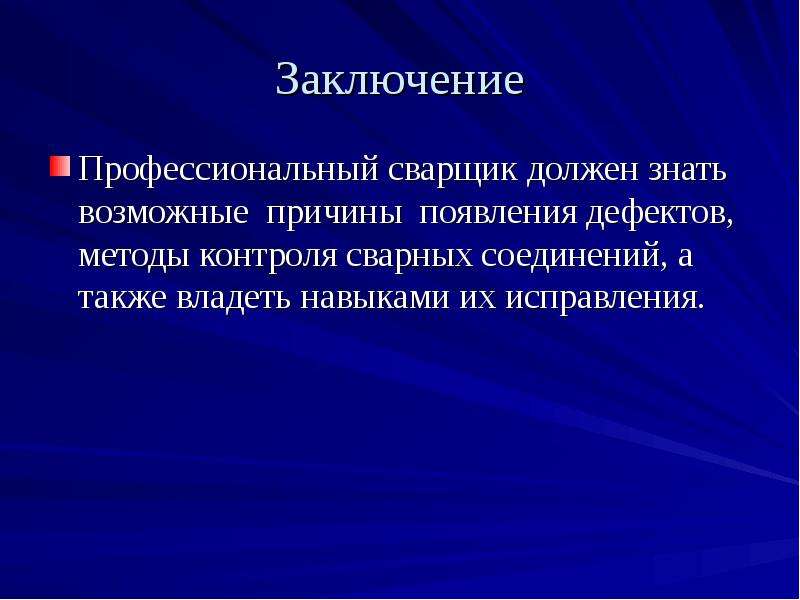 Заключение

Профессиональный сварщик должен знать возможные причины появления дефектов, методы контроля сварных соединений, а также владеть навыками их исправления.